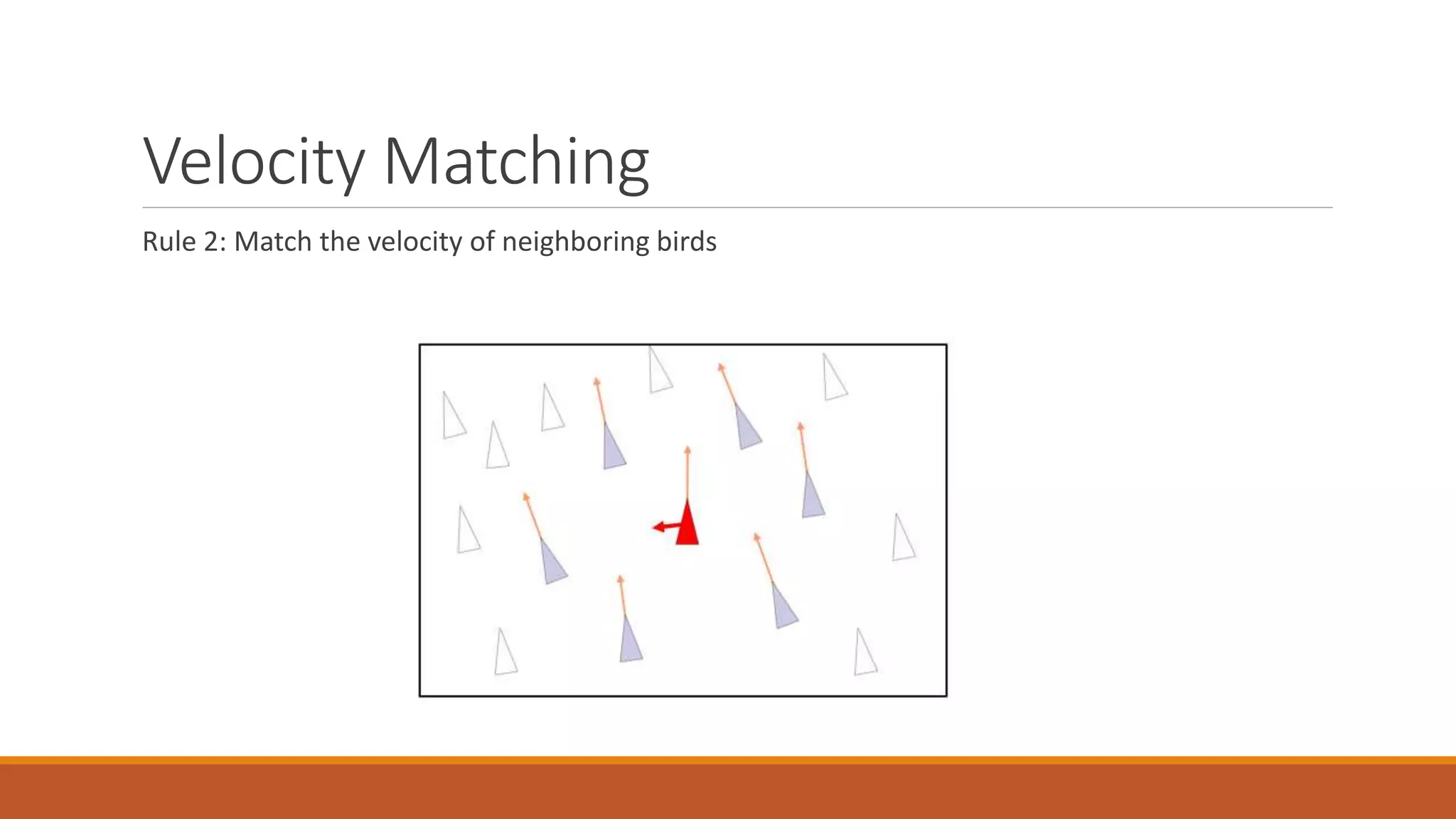 Velocity Matching

Rule 2: Match the velocity of neighboring birds